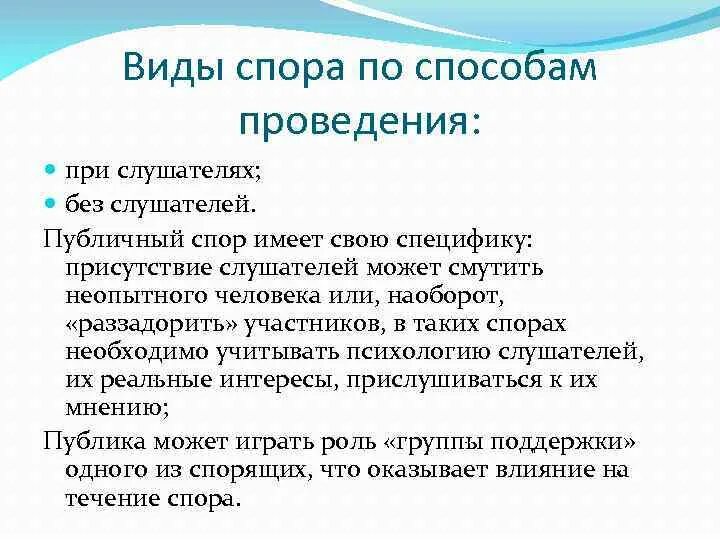 Виды спора по способам проведения:

при слушателях;

без слушателей.

Публичный спор имеет свою специфику: присутствие слушателей может смутить неопытного человека или, наоборот, «раззадорить» участников, в таких спорах необходимо учитывать психологию слушателей, их реальные интересы, прислушиваться к их мнению;

Публика может играть роль «группы поддержки» одного из спорящих, что оказывает влияние на течение спора.